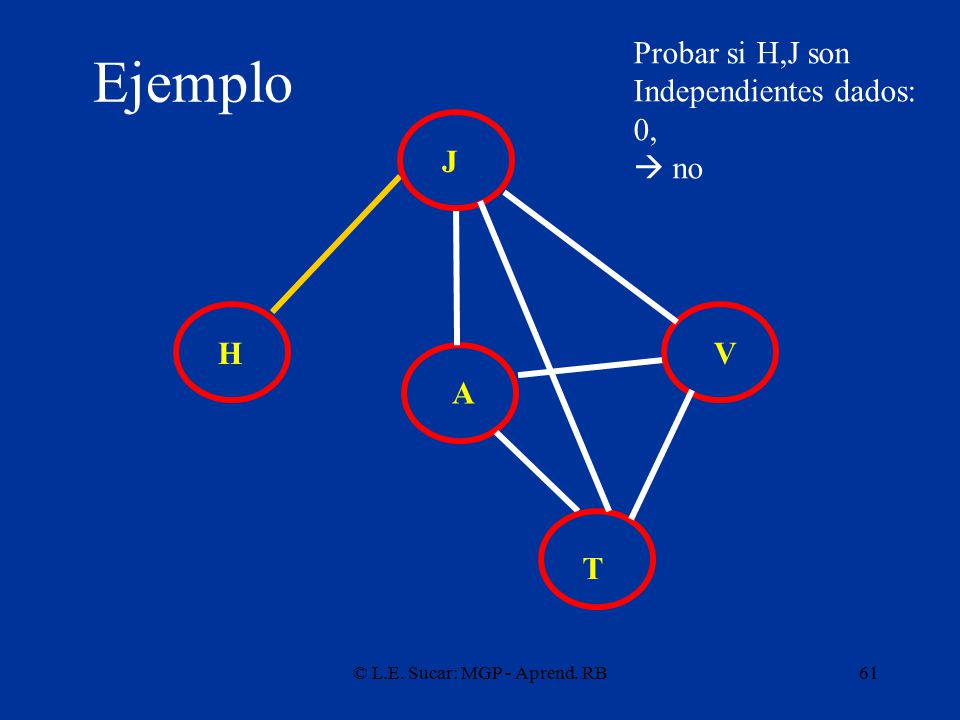 Ejemplo

Probar si H,J son Independientes dados:
0,
→ no

J

H

A

V

T

© L.E. Sucar: MGP - Aprend. RB

61